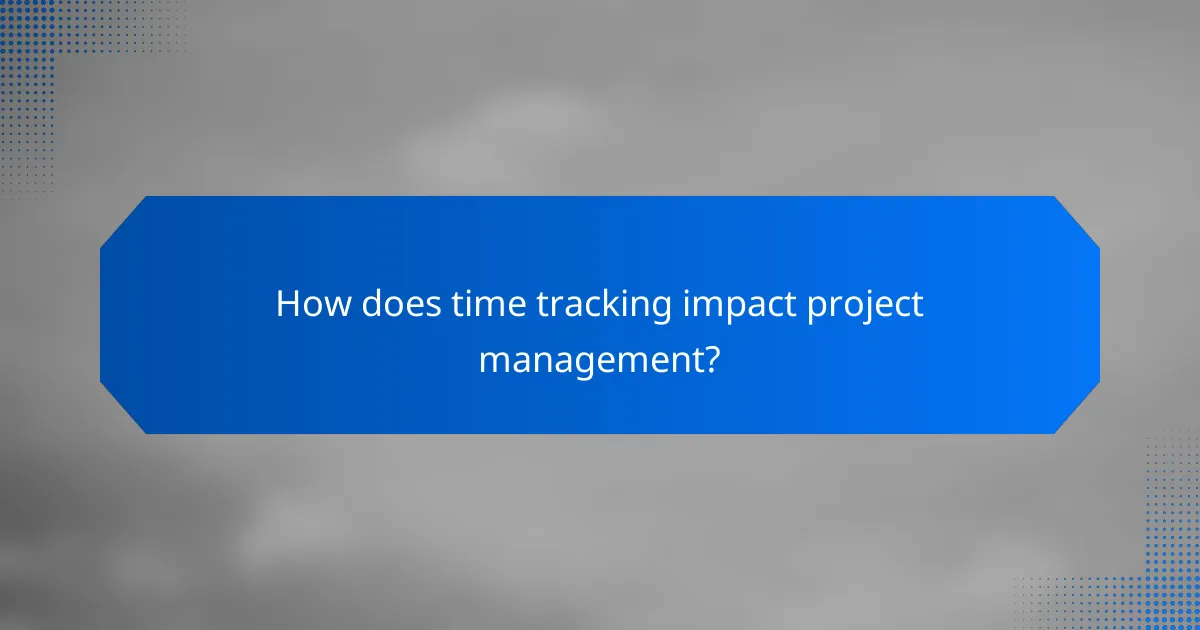 How does time tracking impact project management?